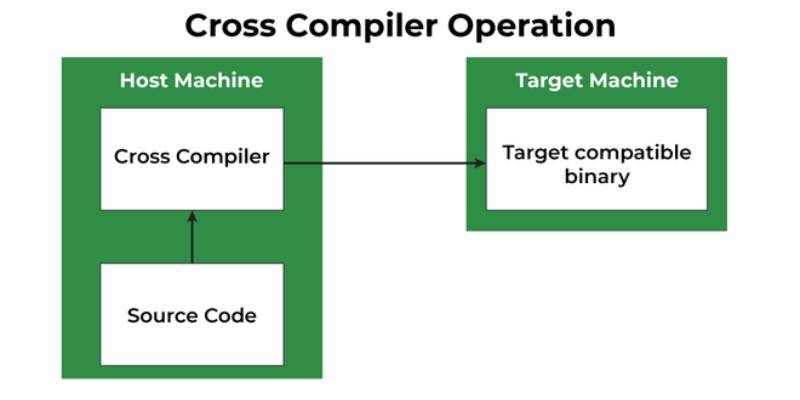 Cross Compiler Operation

Host Machine

Cross Compiler

Source Code

Target Machine

Target compatible binary